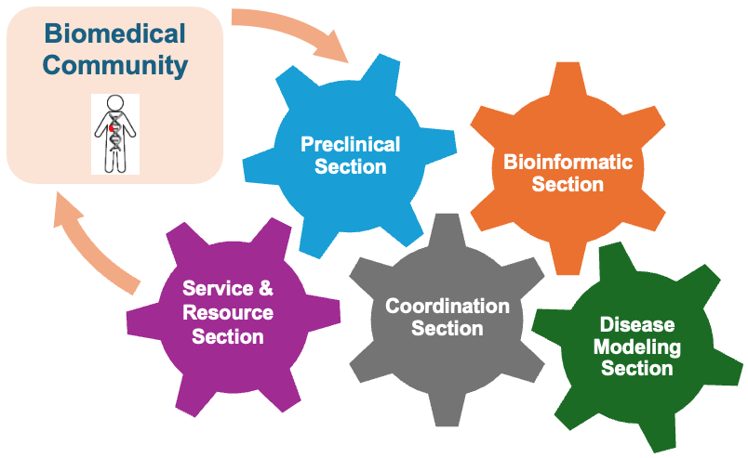 Biomedical Community

Preclinical Section

Bioinformatic Section

Service & Resource Section

Coordination Section

Disease Modeling Section